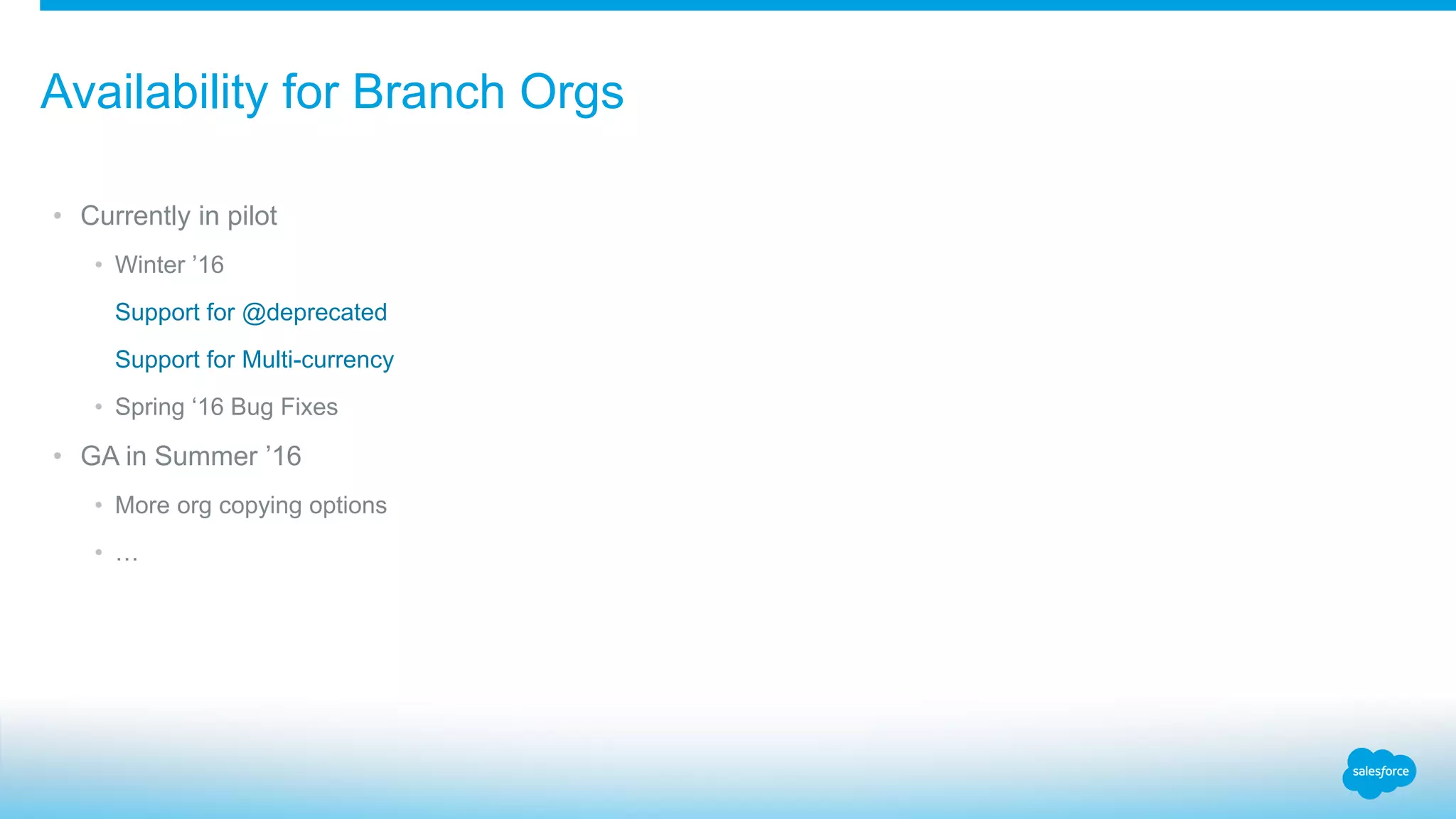 Availability for Branch Orgs

• Currently in pilot
  • Winter ’16
    Support for @deprecated
    Support for Multi-currency
  • Spring ‘16 Bug Fixes
• GA in Summer ’16
  • More org copying options
  • …

salesforce